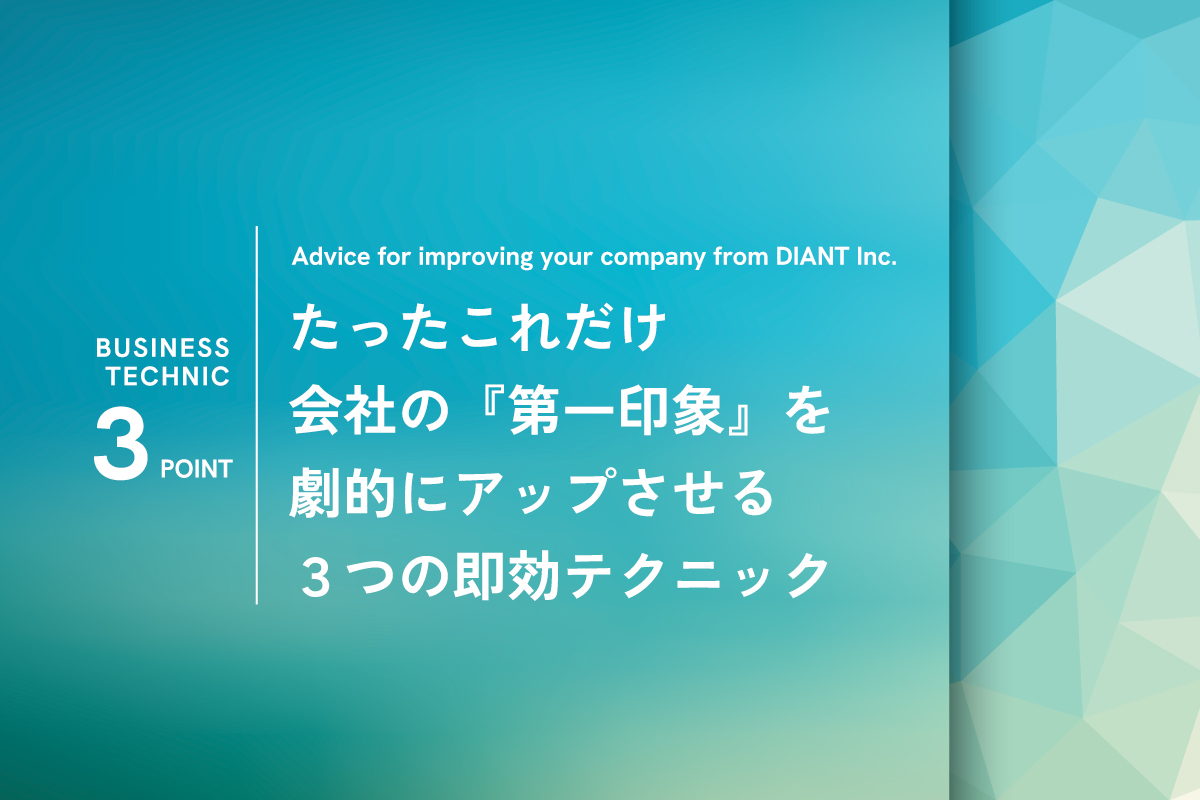 BUSINESS TECHNIC
3 POINT

Advice for improving your company from DIANT Inc.

たったこれだけ
会社の『第一印象』を
劇的にアップさせる
３つの即効テクニック